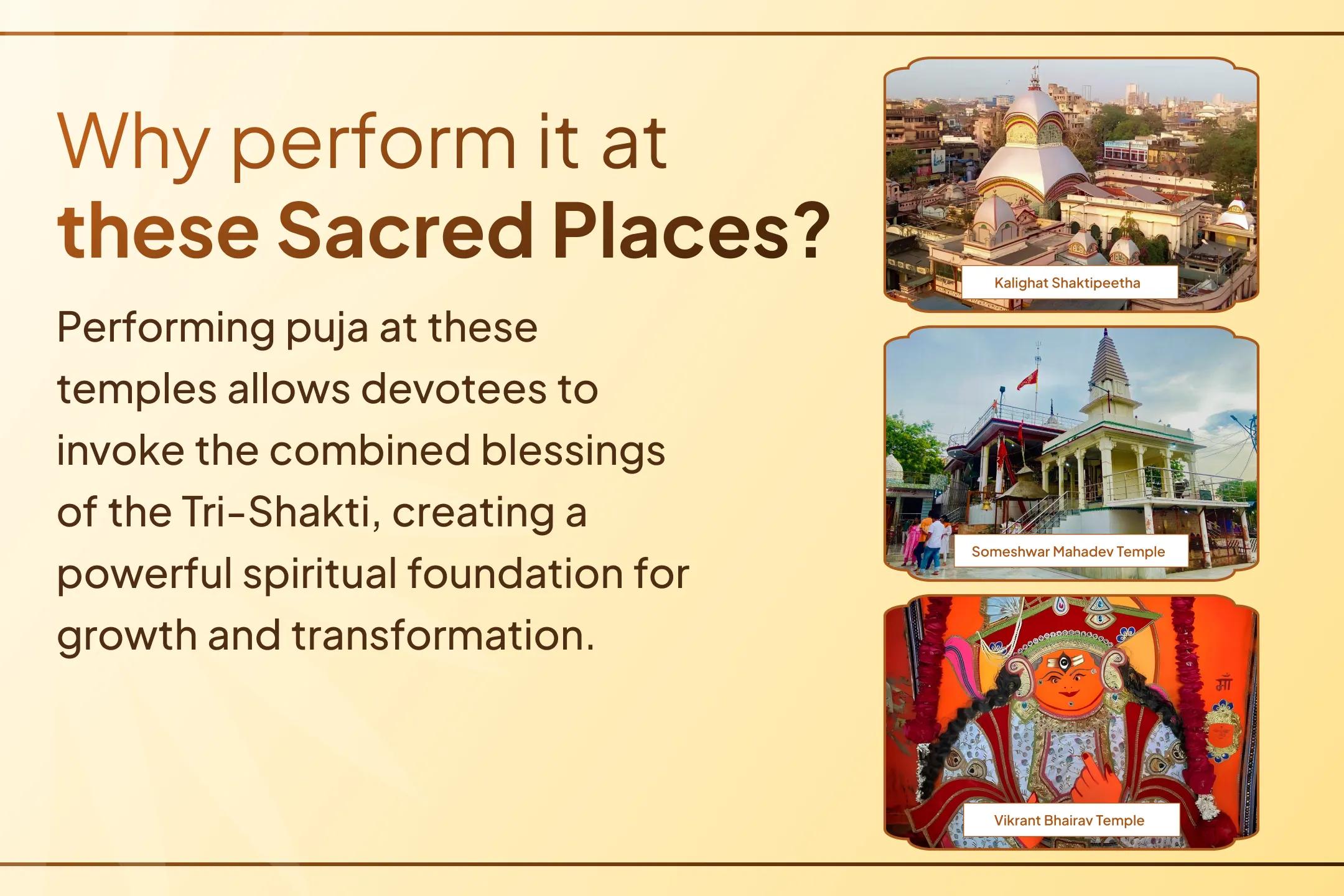 Why perform it at
these Sacred Places?

Performing puja at these temples allows devotees to invoke the combined blessings of the Tri-Shakti, creating a powerful spiritual foundation for growth and transformation.

Kalighat Shaktipeetha

Someshwar Mahadev Temple

माँ

Vikrant Bhairav Temple